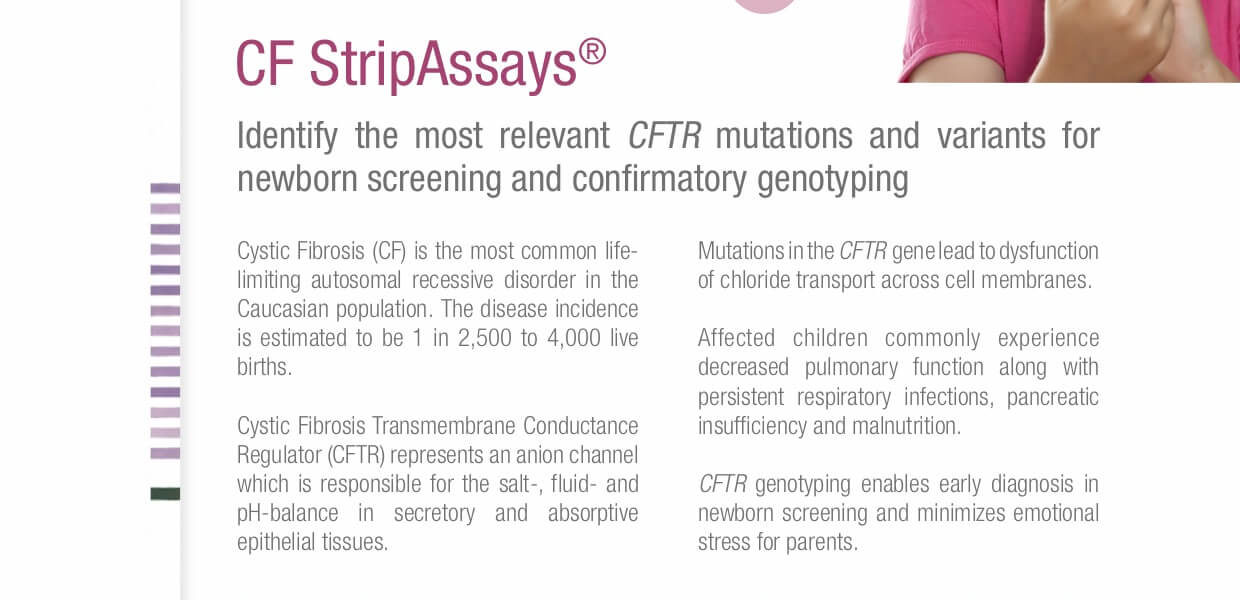 CF StripAssays®

Identify the most relevant CFTR mutations and variants for newborn screening and confirmatory genotyping

Cystic Fibrosis (CF) is the most common life-limiting autosomal recessive disorder in the Caucasian population. The disease incidence is estimated to be 1 in 2,500 to 4,000 live births.

Cystic Fibrosis Transmembrane Conductance Regulator (CFTR) represents an anion channel which is responsible for the salt-, fluid- and pH-balance in secretory and absorptive epithelial tissues.

Mutations in the CFTR gene lead to dysfunction of chloride transport across cell membranes.

Affected children commonly experience decreased pulmonary function along with persistent respiratory infections, pancreatic insufficiency and malnutrition.

CFTR genotyping enables early diagnosis in newborn screening and minimizes emotional stress for parents.